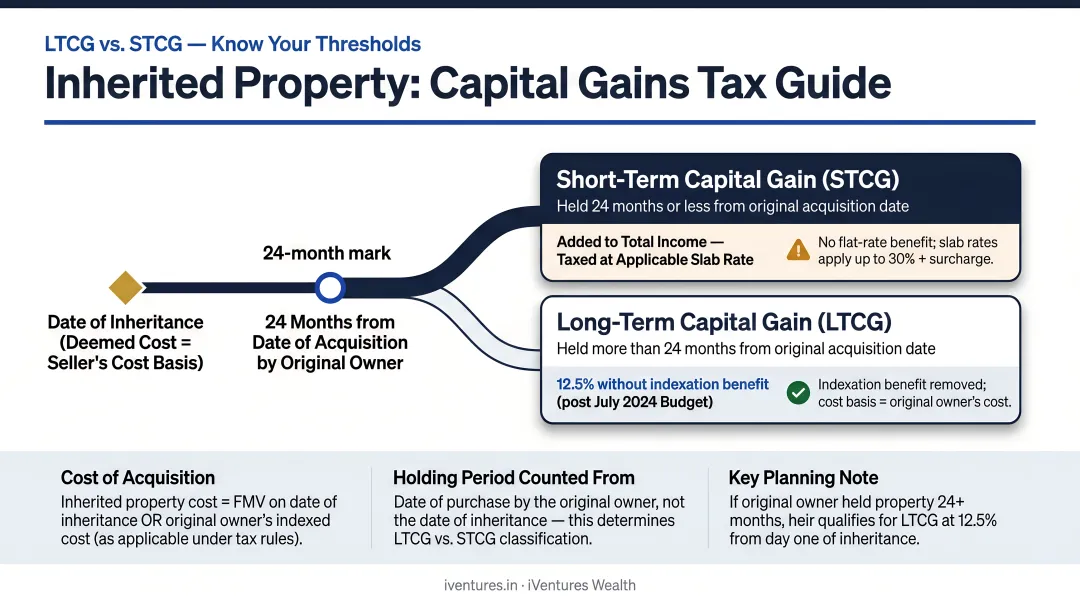 LTCG vs. STCG — Know Your Thresholds

Inherited Property: Capital Gains Tax Guide

Date of Inheritance (Deemed Cost = Seller's Cost Basis)

24-month mark

24 Months from Date of Acquisition by Original Owner

Short-Term Capital Gain (STCG)

Held 24 months or less from original acquisition date

Added to Total Income — Taxed at Applicable Slab Rate

No flat-rate benefit; slab rates apply up to 30% + surcharge.

Long-Term Capital Gain (LTCG)

Held more than 24 months from original acquisition date

12.5% without indexation benefit (post July 2024 Budget)

Indexation benefit removed; cost basis = original owner's cost.

Cost of Acquisition

Inherited property cost = FMV on date of inheritance OR original owner's indexed cost (as applicable under tax rules).

Holding Period Counted From

Date of purchase by the original owner, not the date of inheritance — this determines LTCG vs. STCG classification.

Key Planning Note

If original owner held property 24+ months, heir qualifies for LTCG at 12.5% from day one of inheritance.

iventures.in · iVentures Wealth